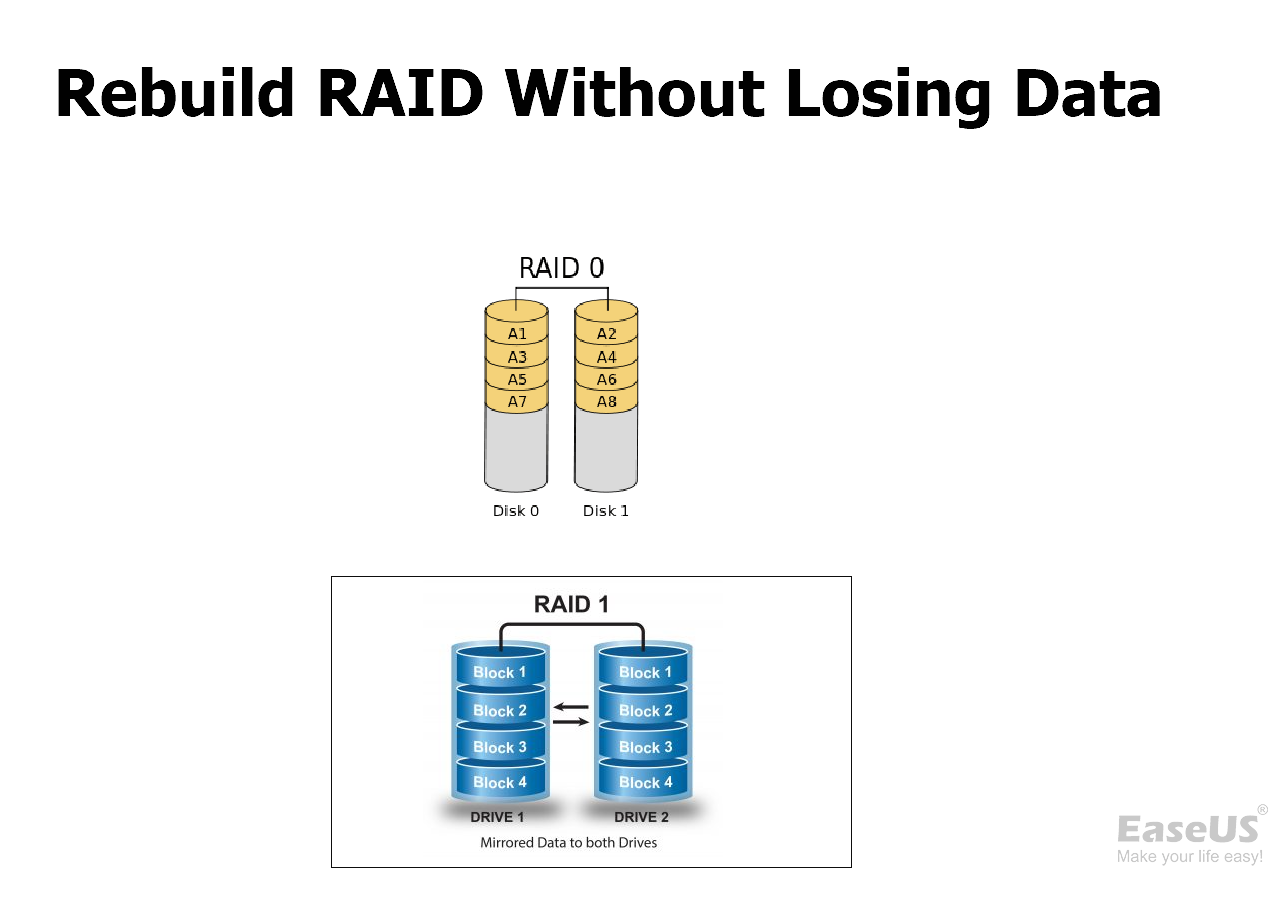 Rebuild RAID Without Losing Data

RAID 0

A1
A3
A5
A7

A2
A4
A6
A8

Disk 0 Disk 1

RAID 1

Block 1
Block 2
Block 3
Block 4

Block 1
Block 2
Block 3
Block 4

DRIVE 1 DRIVE 2

Mirrored Data to both Drives

EaseUS®
Make your life easy!